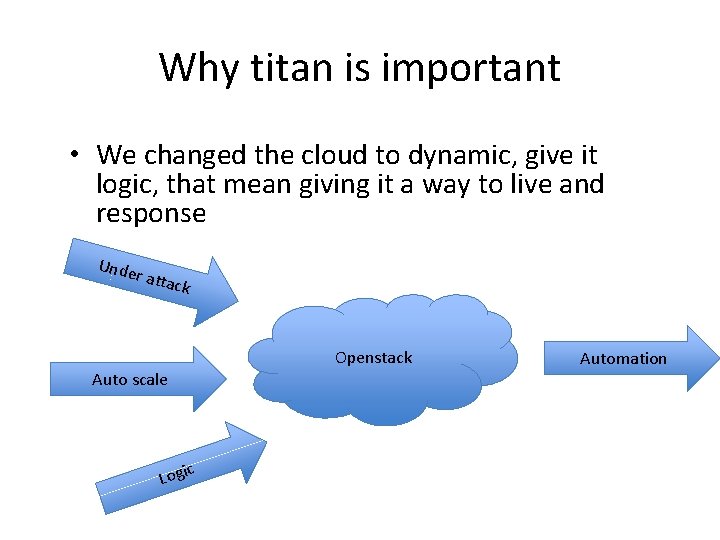 Why titan is important

• We changed the cloud to dynamic, give it logic, that mean giving it a way to live and response

Under attack

Auto scale

Logic

Openstack

Automation